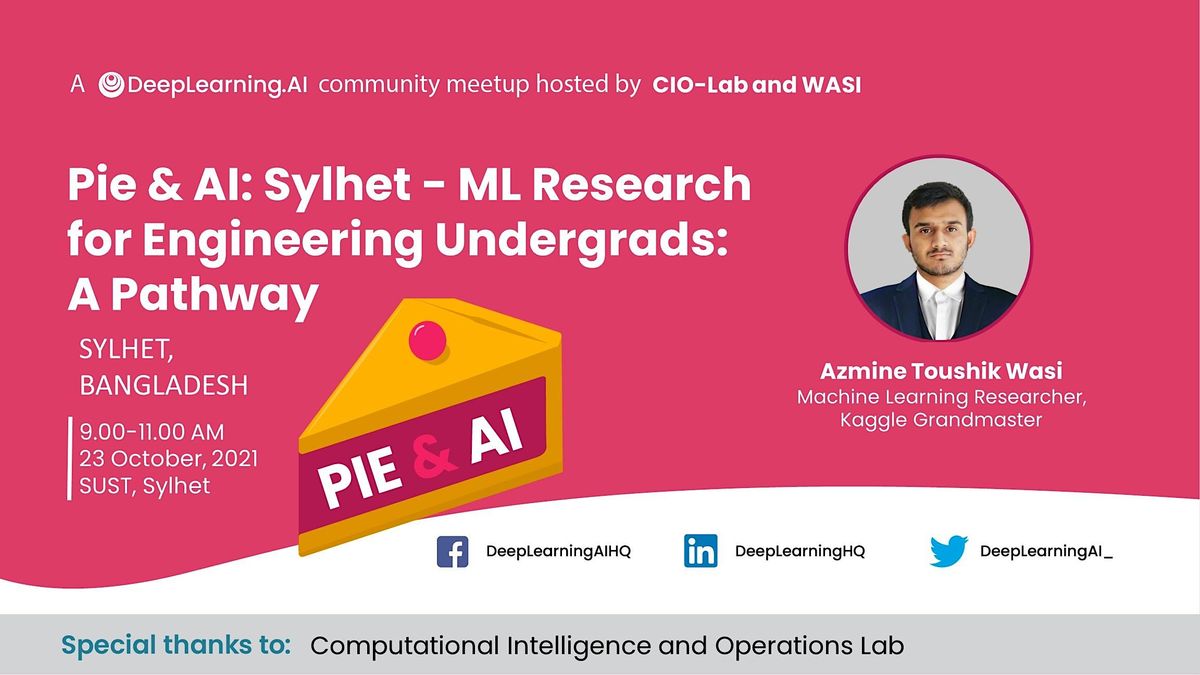 A DeepLearning.AI community meetup hosted by CIO-Lab and WASI

Pie & AI: Sylhet - ML Research for Engineering Undergrads: A Pathway

SYLHET, BANGLADESH

9.00-11.00 AM
23 October, 2021
SUST, Sylhet

PIE & AI

Azmine Toushik Wasi
Machine Learning Researcher, Kaggle Grandmaster

DeepLearningAIHQ
DeepLearningHQ
DeepLearningAI_

Special thanks to: Computational Intelligence and Operations Lab